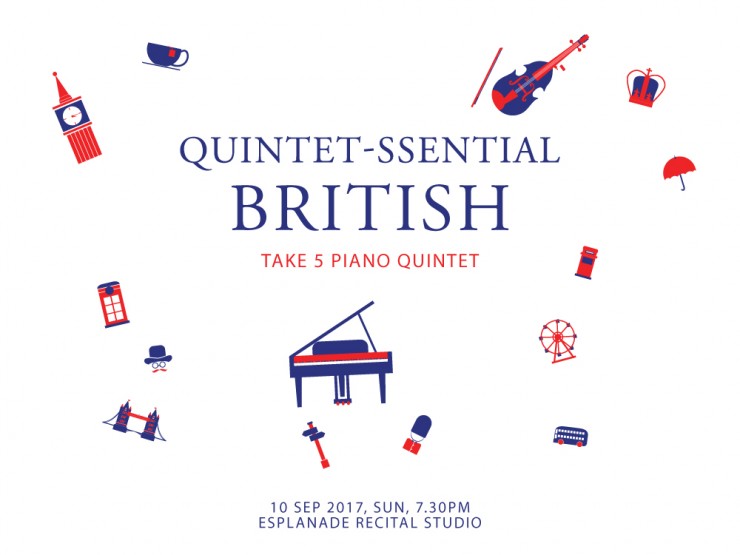 QUINTET-SSENTIAL
BRITISH

TAKE 5 PIANO QUINTET

10 SEP 2017, SUN, 7.30PM
ESPLANADE RECITAL STUDIO